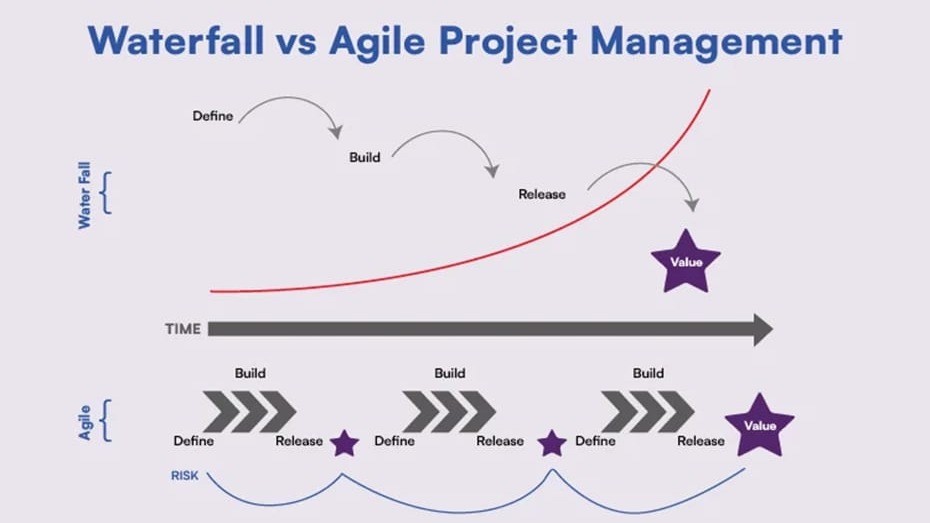 Waterfall vs Agile Project Management

Water Fall

Define

Build

Release

Value

TIME

Agile

Build

Define

Release

Build

Define

Release

Build

Define

Release

Value

RISK